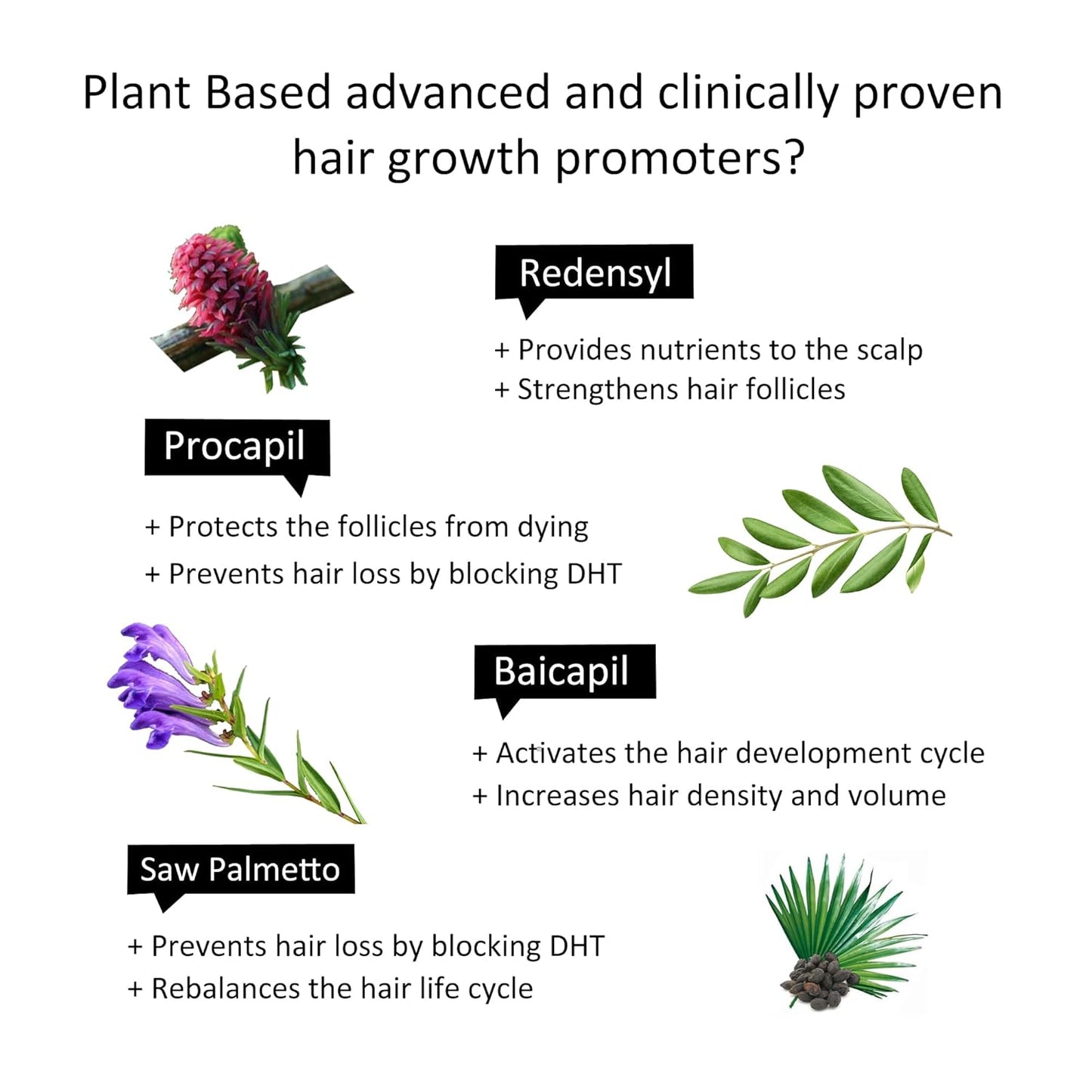 Plant Based advanced and clinically proven hair growth promoters?

Redensyl

+ Provides nutrients to the scalp
+ Strengthens hair follicles

Procapil

+ Protects the follicles from dying
+ Prevents hair loss by blocking DHT

Baicapil

+ Activates the hair development cycle
+ Increases hair density and volume

Saw Palmetto

+ Prevents hair loss by blocking DHT
+ Rebalances the hair life cycle